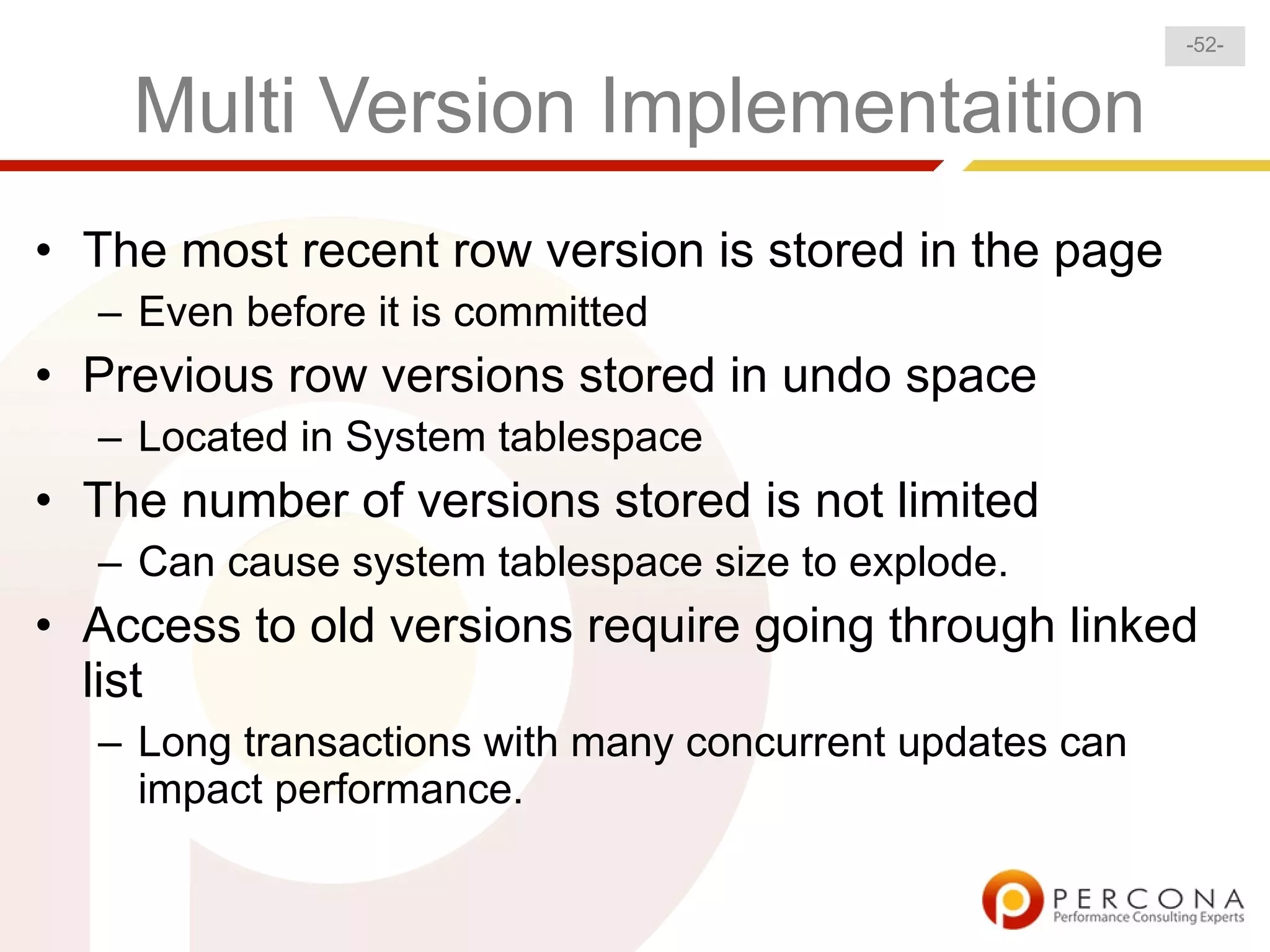 -52-

Multi Version Implementaition

• The most recent row version is stored in the page
– Even before it is committed
• Previous row versions stored in undo space
– Located in System tablespace
• The number of versions stored is not limited
– Can cause system tablespace size to explode.
• Access to old versions require going through linked list
– Long transactions with many concurrent updates can impact performance.

PERCONA
Performance Consulting Experts